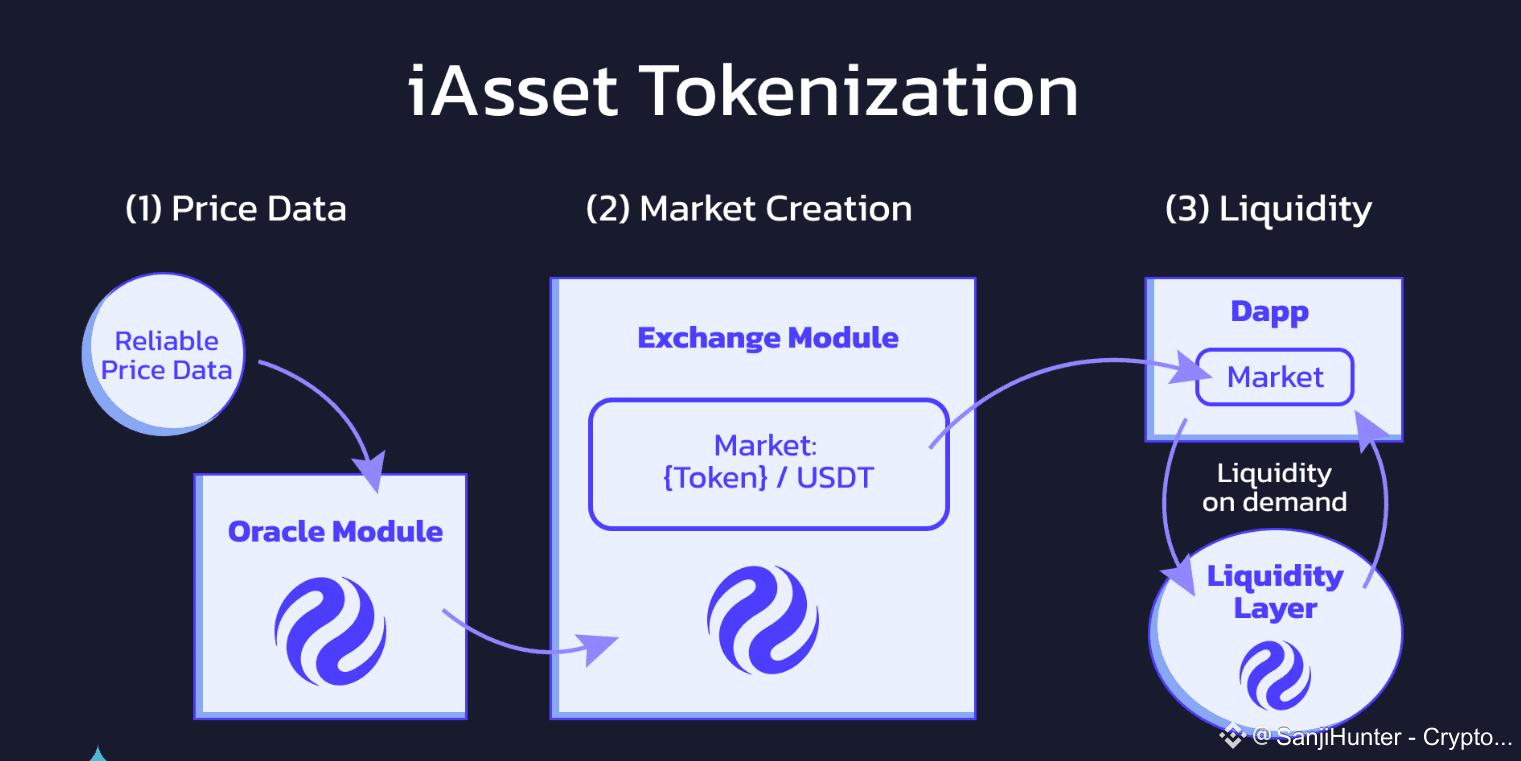 iAsset Tokenization

(1) Price Data

Reliable Price Data

Oracle Module

(2) Market Creation

Exchange Module

Market: {Token} / USDT

(3) Liquidity

Dapp

Market

Liquidity on demand

Liquidity Layer

@ SanjiHunter - Crypto...